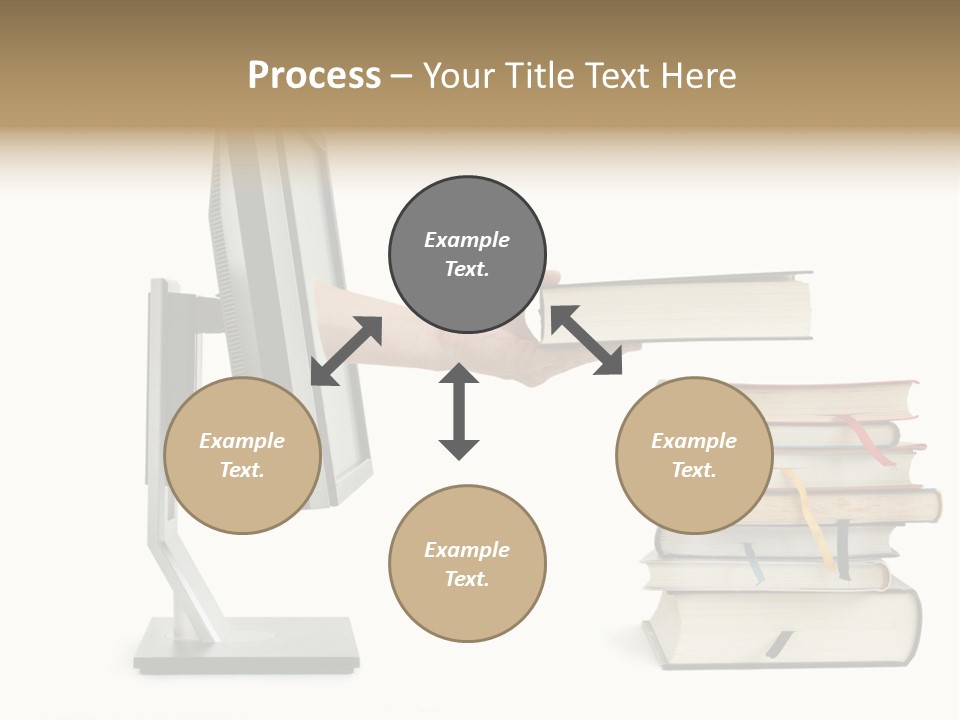 Process – Your Title Text Here

Example Text.

Example Text.

Example Text.

Example Text.